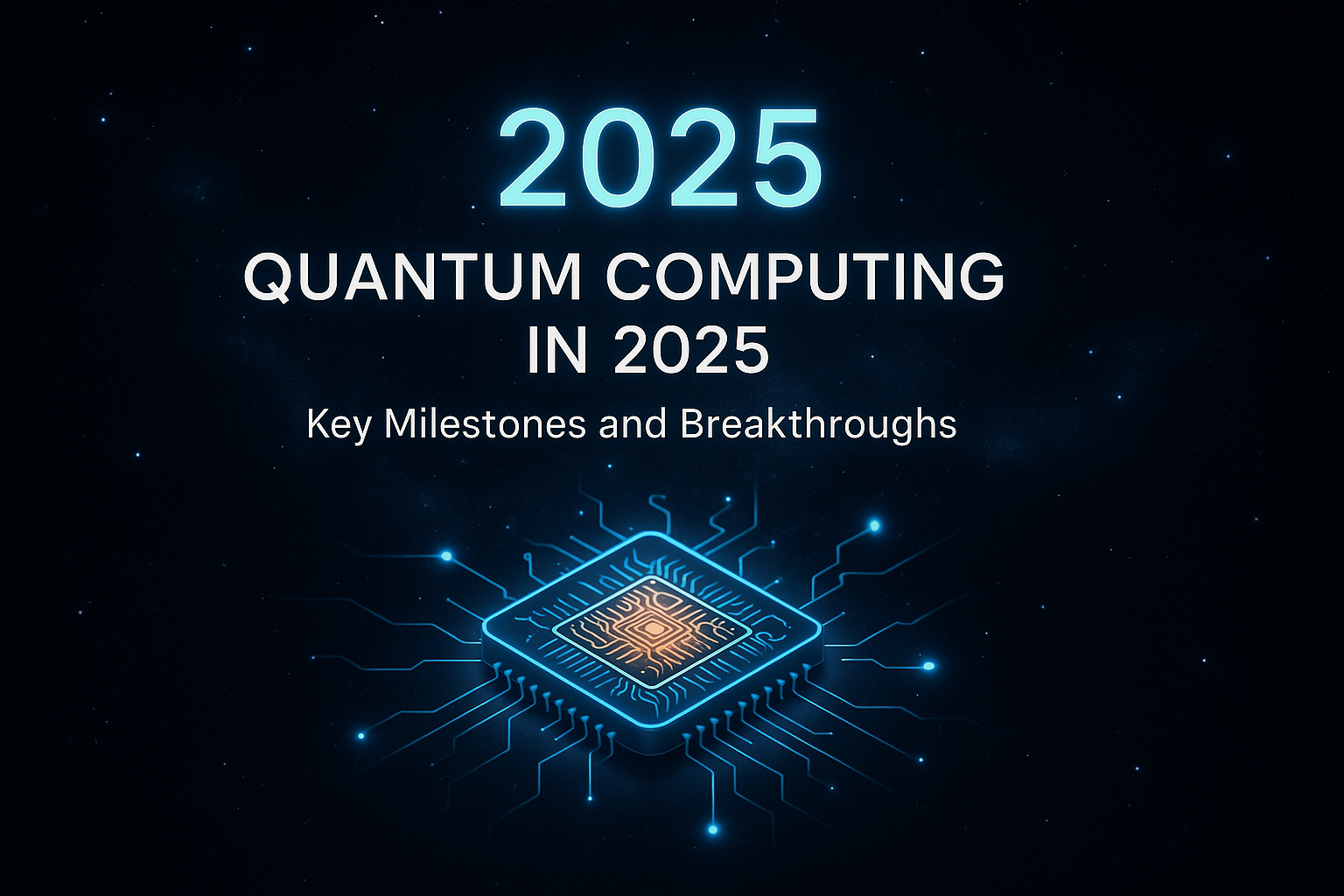 2025

QUANTUM COMPUTING IN 2025

Key Milestones and Breakthroughs